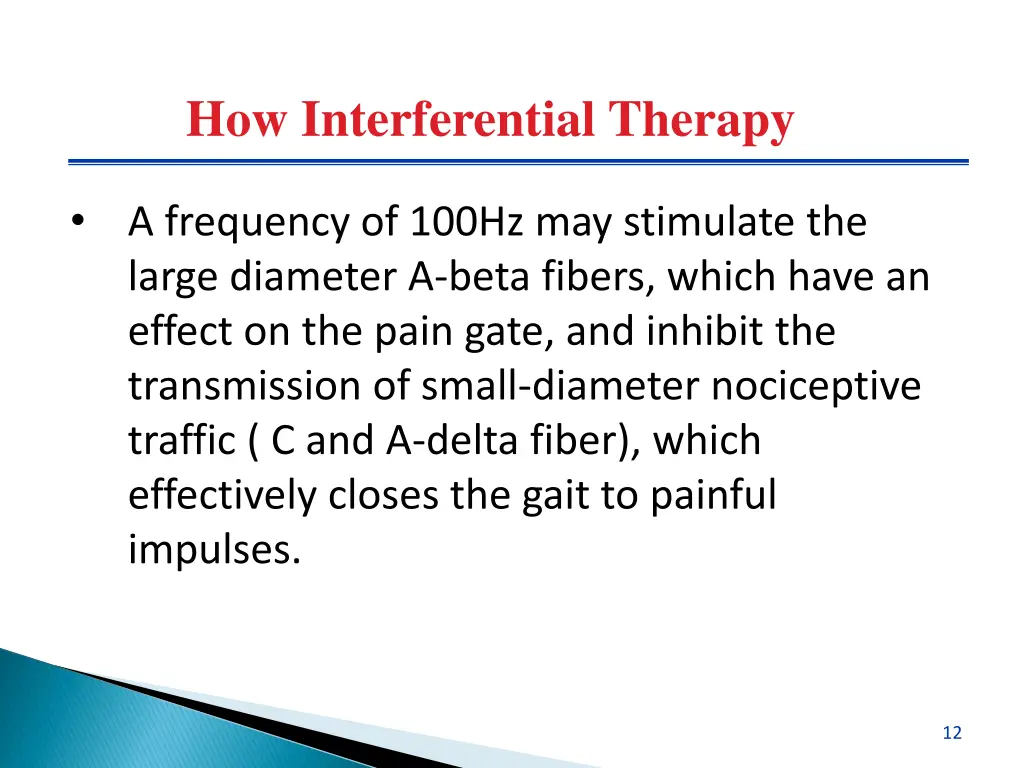 How Interferential Therapy

• A frequency of 100Hz may stimulate the large diameter A-beta fibers, which have an effect on the pain gate, and inhibit the transmission of small-diameter nociceptive traffic ( C and A-delta fiber), which effectively closes the gait to painful impulses.

12